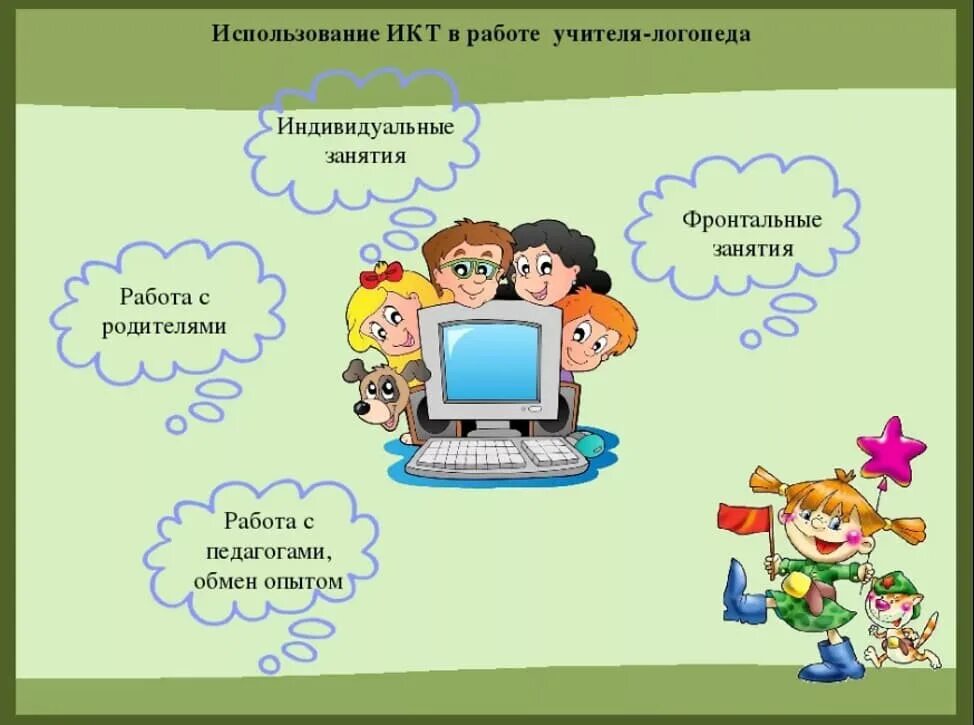 Использование ИКТ в работе учителя-логопеда

Индивидуальные занятия

Фронтальные занятия

Работа с родителями

Работа с педагогами, обмен опытом